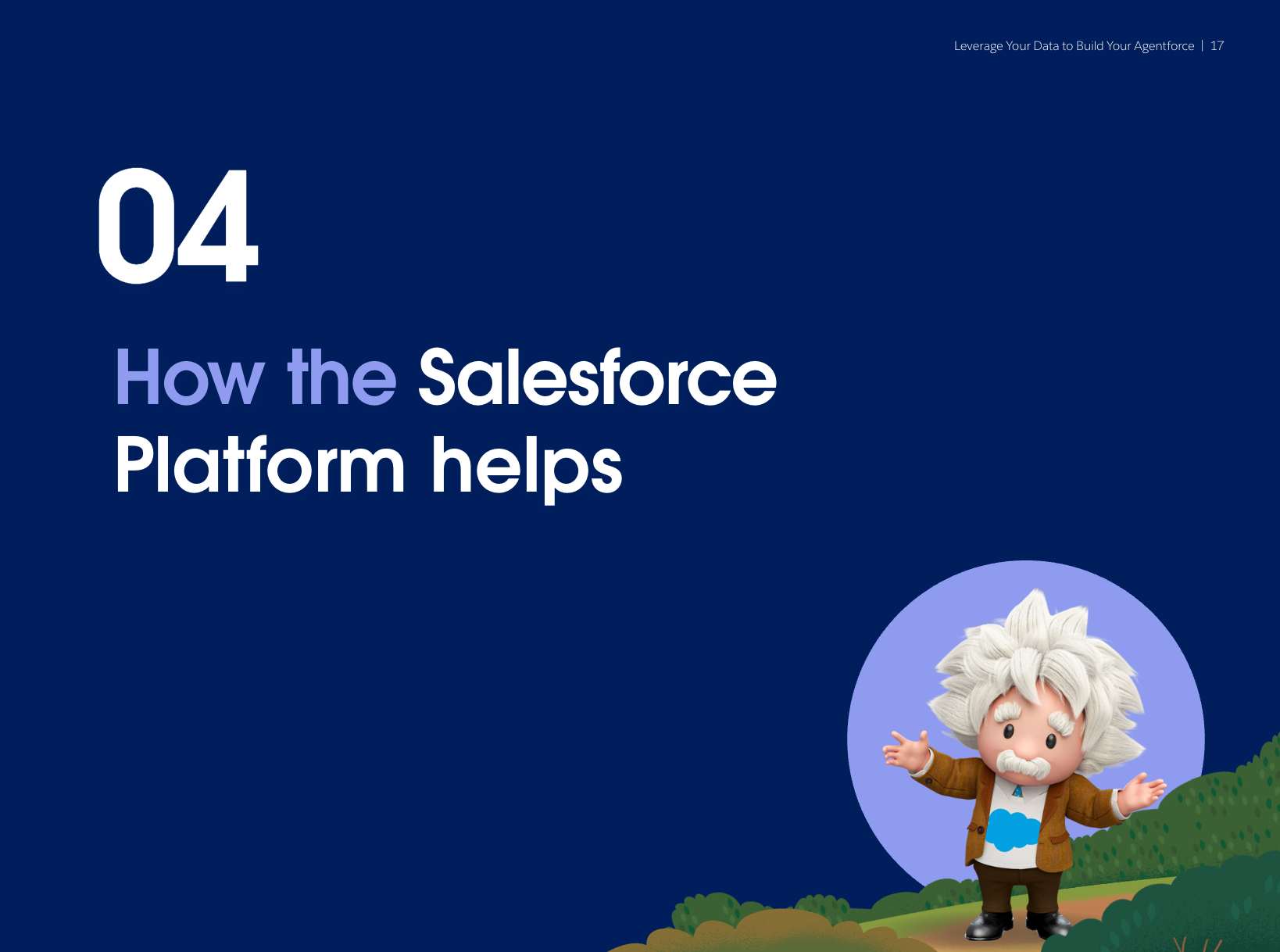 Leverage Your Data to Build Your Agentforce | 17

04

How the Salesforce Platform helps